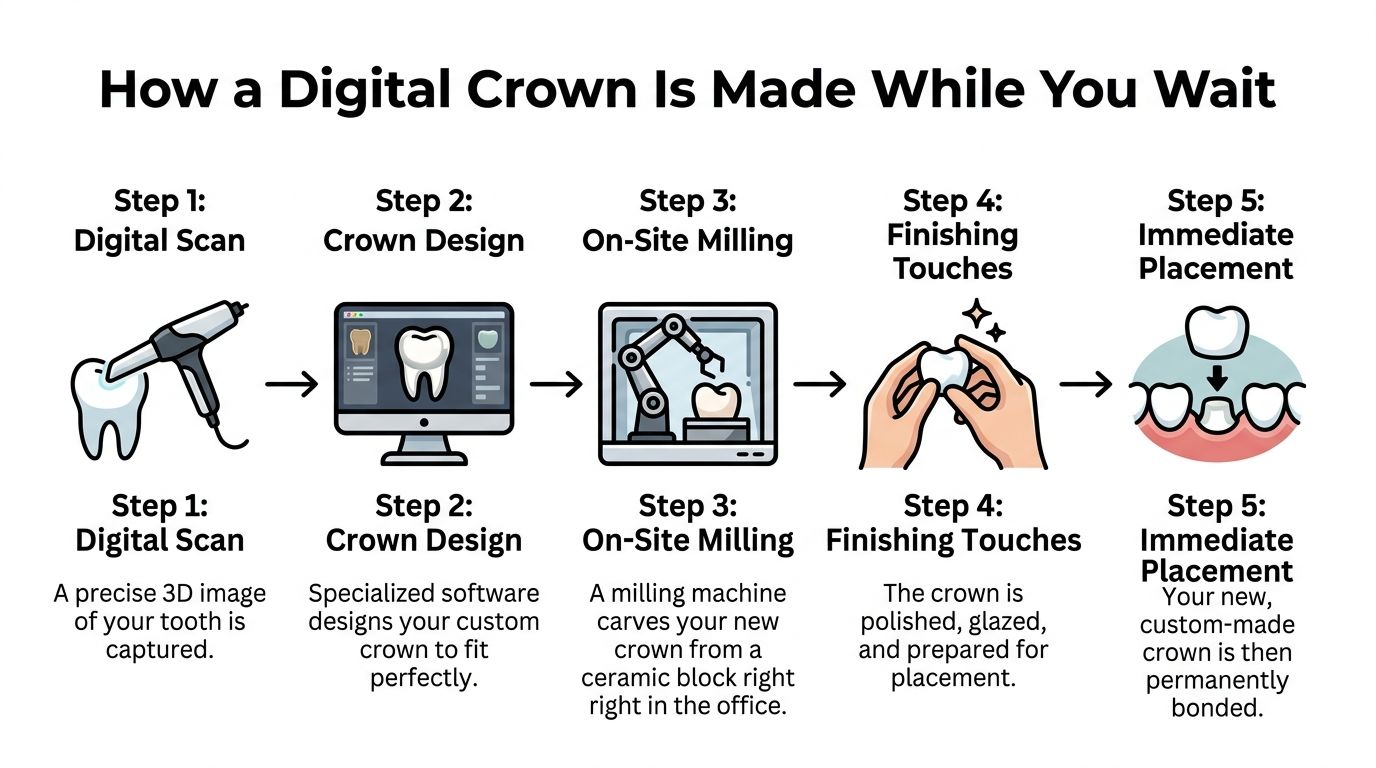 How a Digital Crown Is Made While You Wait

Step 1:
Digital Scan

Step 2:
Crown Design

Step 3:
On-Site Milling

Step 4:
Finishing Touches

Step 5:
Immediate Placement

Step 1:
Digital Scan

A precise 3D image of your tooth is captured.

Step 2:
Crown Design

Specialized software designs your custom crown to fit perfectly.

Step 3:
On-Site Milling

A milling machine carves your new crown from a ceramic block right right in the office.

Step 4:
Finishing Touches

The crown is polished, glazed, and prepared for placement.

Step 5:
Immediate Placement

Your new, custom-made crown is then permanently bonded.